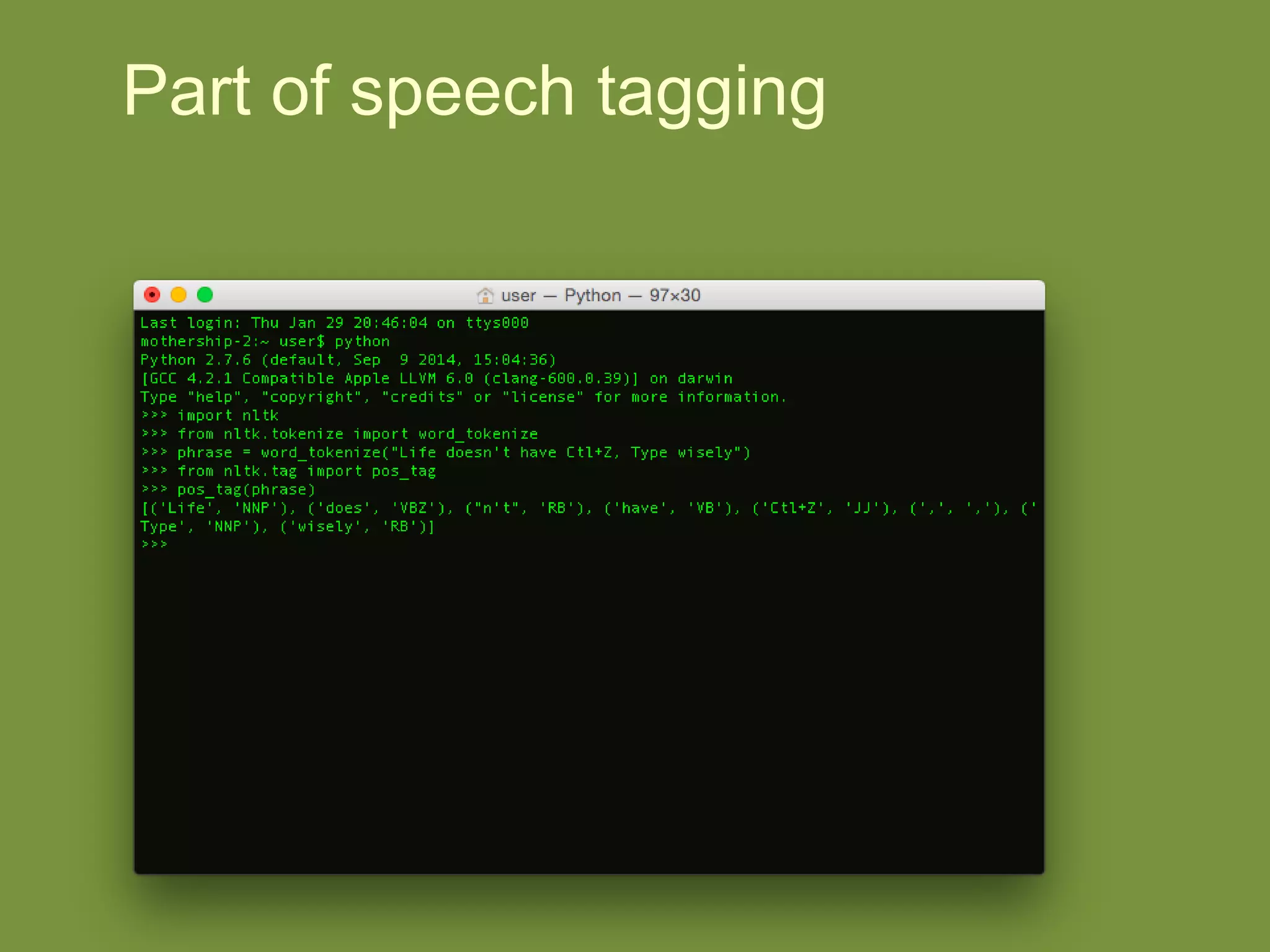 Part of speech tagging

user — Python — 97×30

Last login: Thu Jan 29 20:46:04 on ttys000
mothership-2:~ user$ python
Python 2.7.6 (default, Sep  9 2014, 15:04:36)
[GCC 4.2.1 Compatible Apple LLVM 6.0 (clang-600.0.39)] on darwin
Type "help", "copyright", "credits" or "license" for more information.
>>> import nltk
>>> from nltk.tokenize import word_tokenize
>>> phrase = word_tokenize("Life doesn't have Ctl+Z, Type wisely")
>>> from nltk.tag import pos_tag
>>> pos_tag(phrase)
[('Life', 'NNP'), ('does', 'VBZ'), ("n't", 'RB'), ('have', 'VB'), ('Ctl+Z', 'JJ'), (',', ','), ('Type', 'NNP'), ('wisely', 'RB')]
>>>